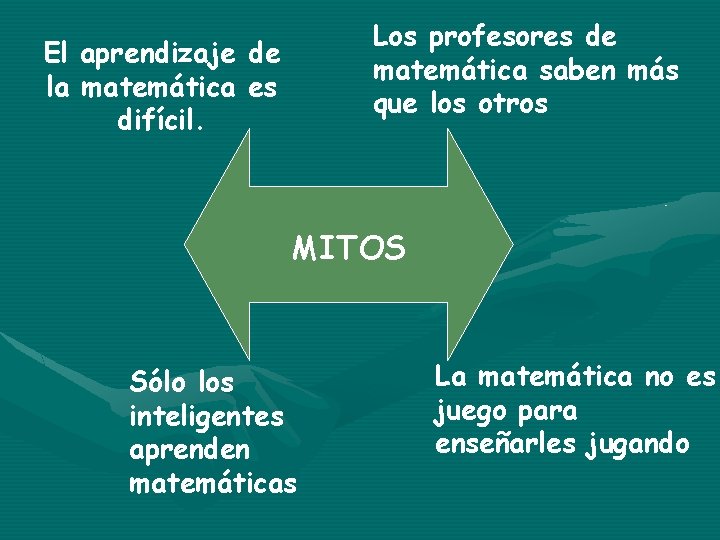 El aprendizaje de la matemática es difícil.

Los profesores de matemática saben más que los otros

MITOS

Sólo los inteligentes aprenden matemáticas

La matemática no es juego para enseñarles jugando